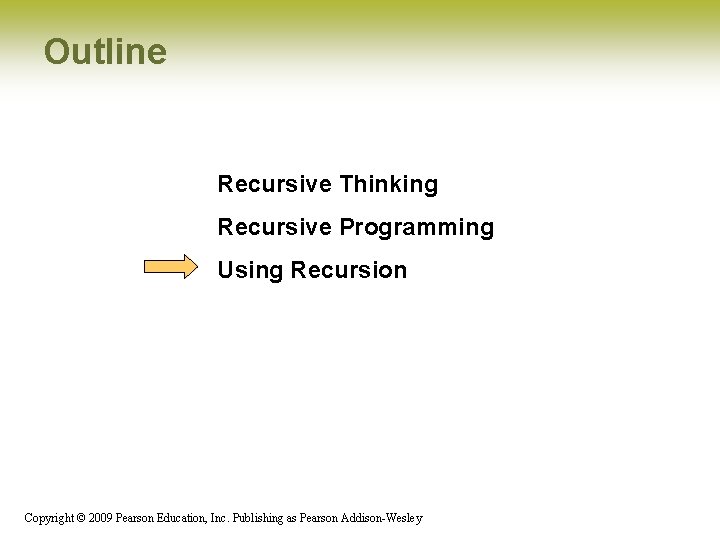 Outline

Recursive Thinking

Recursive Programming

Using Recursion

Copyright © 2009 Pearson Education, Inc. Publishing as Pearson Addison-Wesley